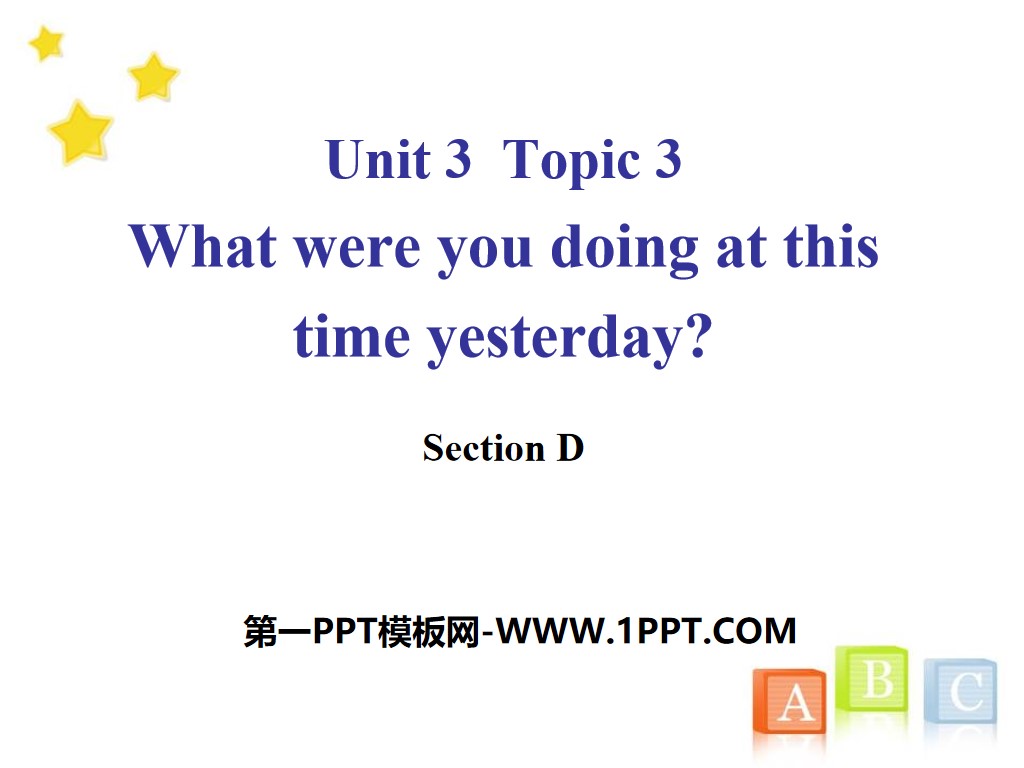 Unit 3 Topic 3
What were you doing at this time yesterday?

Section D

第一PPT模板网-WWW.1PPT.COM

A B C